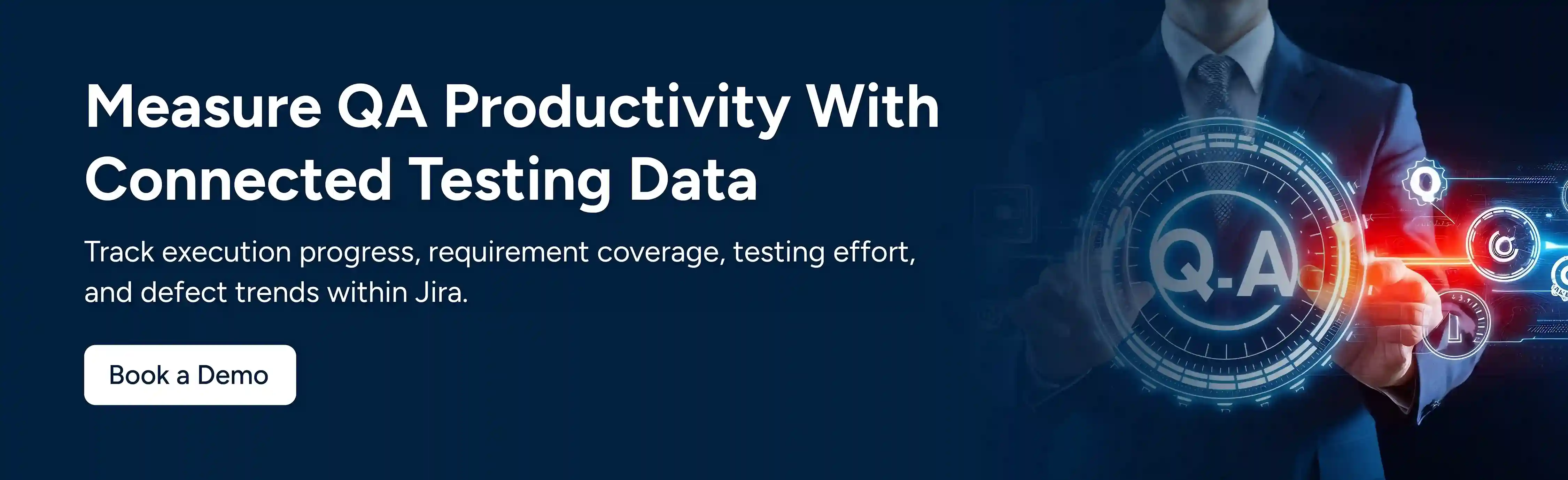 Measure QA Productivity With Connected Testing Data

Track execution progress, requirement coverage, testing effort, and defect trends within Jira.

Book a Demo

Q.A